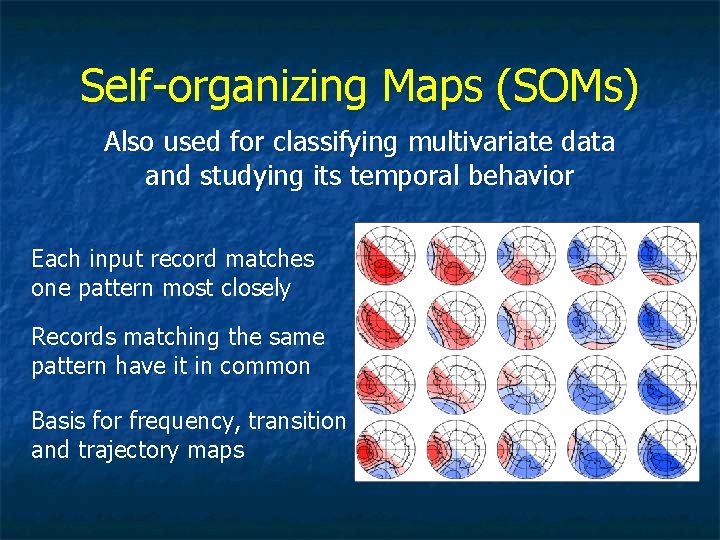 Self-organizing Maps (SOMs)

Also used for classifying multivariate data and studying its temporal behavior

Each input record matches one pattern most closely

Records matching the same pattern have it in common

Basis for frequency, transition and trajectory maps